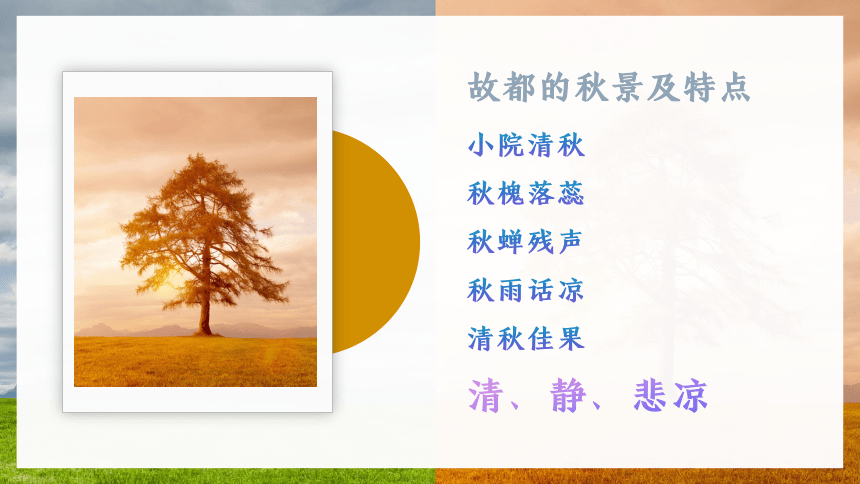 故都的秋景及特点

小院清秋

秋槐落蕊

秋蝉残声

秋雨话凉

清秋佳果

清、静、悲凉